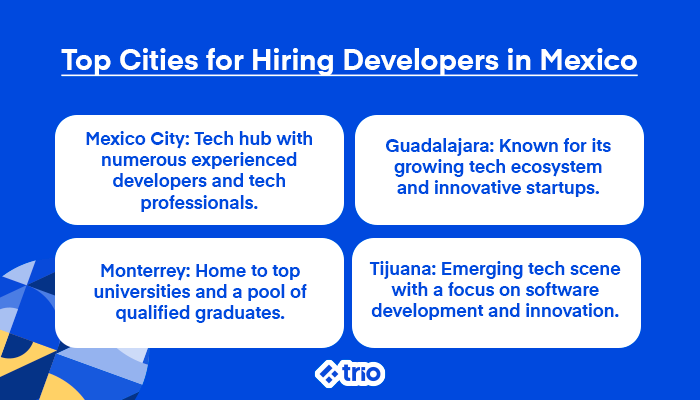 Top Cities for Hiring Developers in Mexico

Mexico City: Tech hub with numerous experienced developers and tech professionals.

Guadalajara: Known for its growing tech ecosystem and innovative startups.

Monterrey: Home to top universities and a pool of qualified graduates.

Tijuana: Emerging tech scene with a focus on software development and innovation.

trio